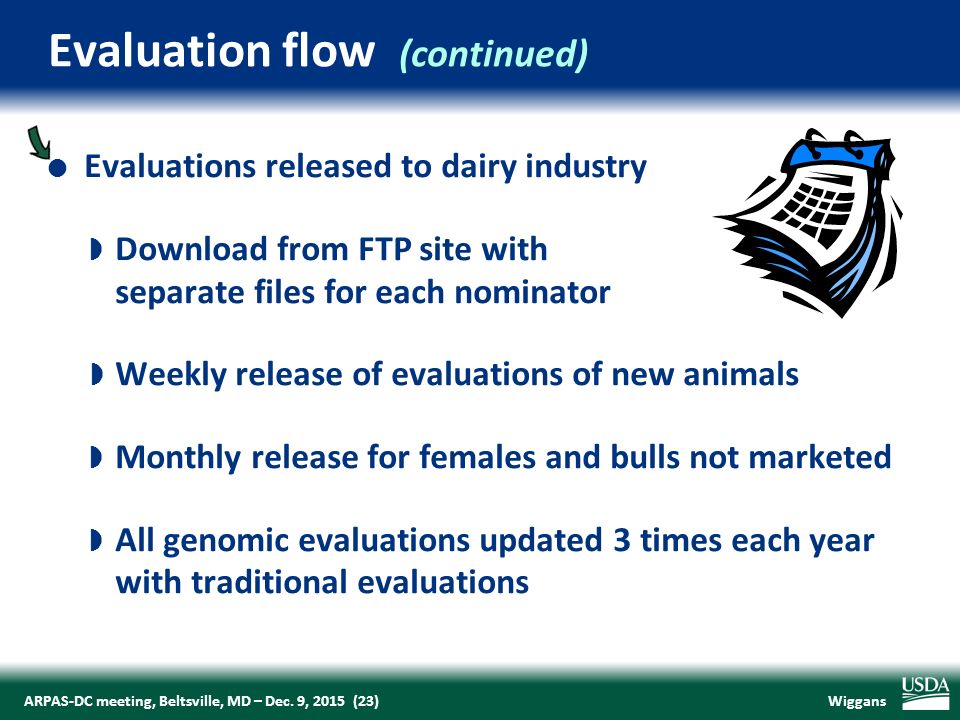 Evaluation flow (continued)

Evaluations released to dairy industry

Download from FTP site with separate files for each nominator

Weekly release of evaluations of new animals

Monthly release for females and bulls not marketed

All genomic evaluations updated 3 times each year with traditional evaluations

ARPAS-DC meeting, Beltsville, MD – Dec. 9, 2015 (23)

Wiggans

USDA